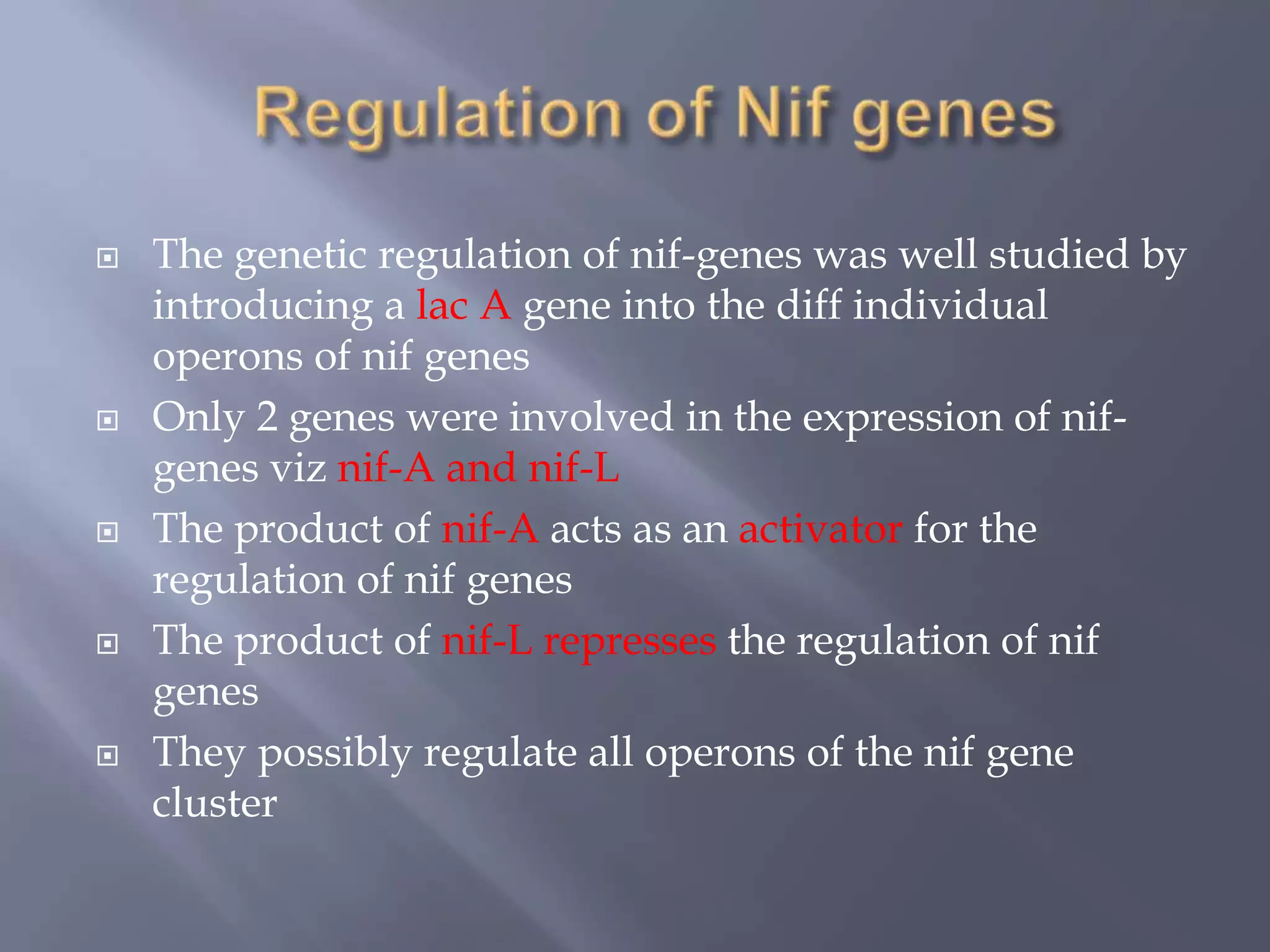 Regulation of Nif genes

The genetic regulation of nif-genes was well studied by introducing a lac A gene into the diff individual operons of nif genes

Only 2 genes were involved in the expression of nif-genes viz nif-A and nif-L

The product of nif-A acts as an activator for the regulation of nif genes

The product of nif-L represses the regulation of nif genes

They possibly regulate all operons of the nif gene cluster